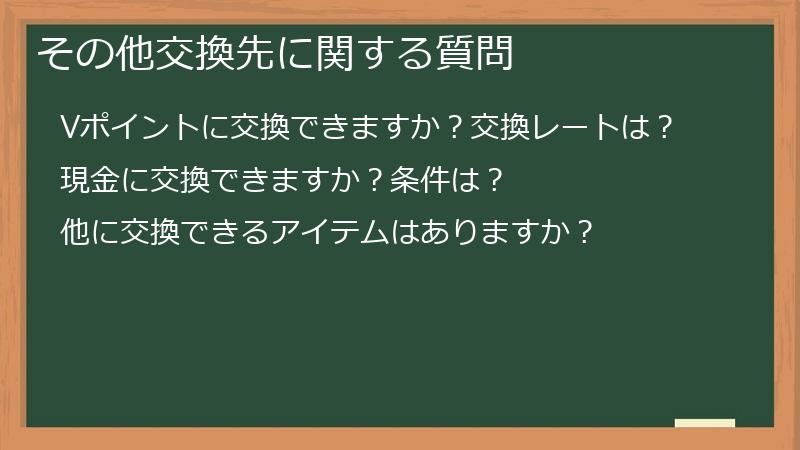 その他交換先に関する質問

Vポイントに交換できますか？交換レートは？

現金に交換できますか？条件は？

他に交換できるアイテムはありますか？